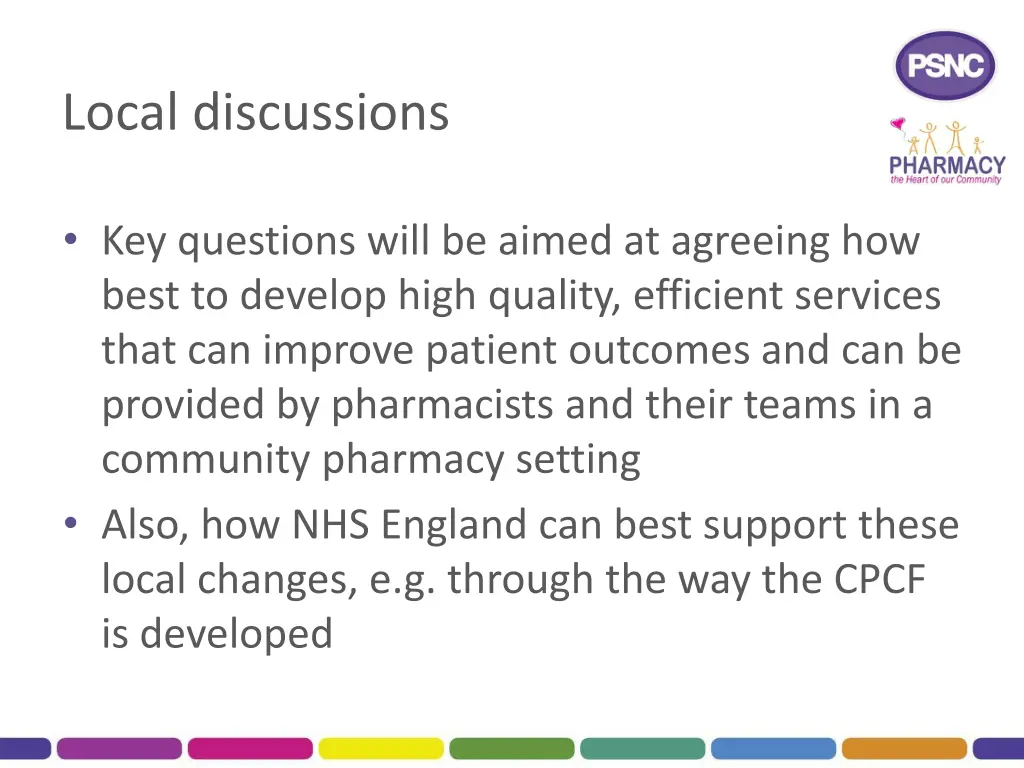 Local discussions

PSNC

PHARMACY
the Heart of our Community

• Key questions will be aimed at agreeing how best to develop high quality, efficient services that can improve patient outcomes and can be provided by pharmacists and their teams in a community pharmacy setting
• Also, how NHS England can best support these local changes, e.g. through the way the CPCF is developed